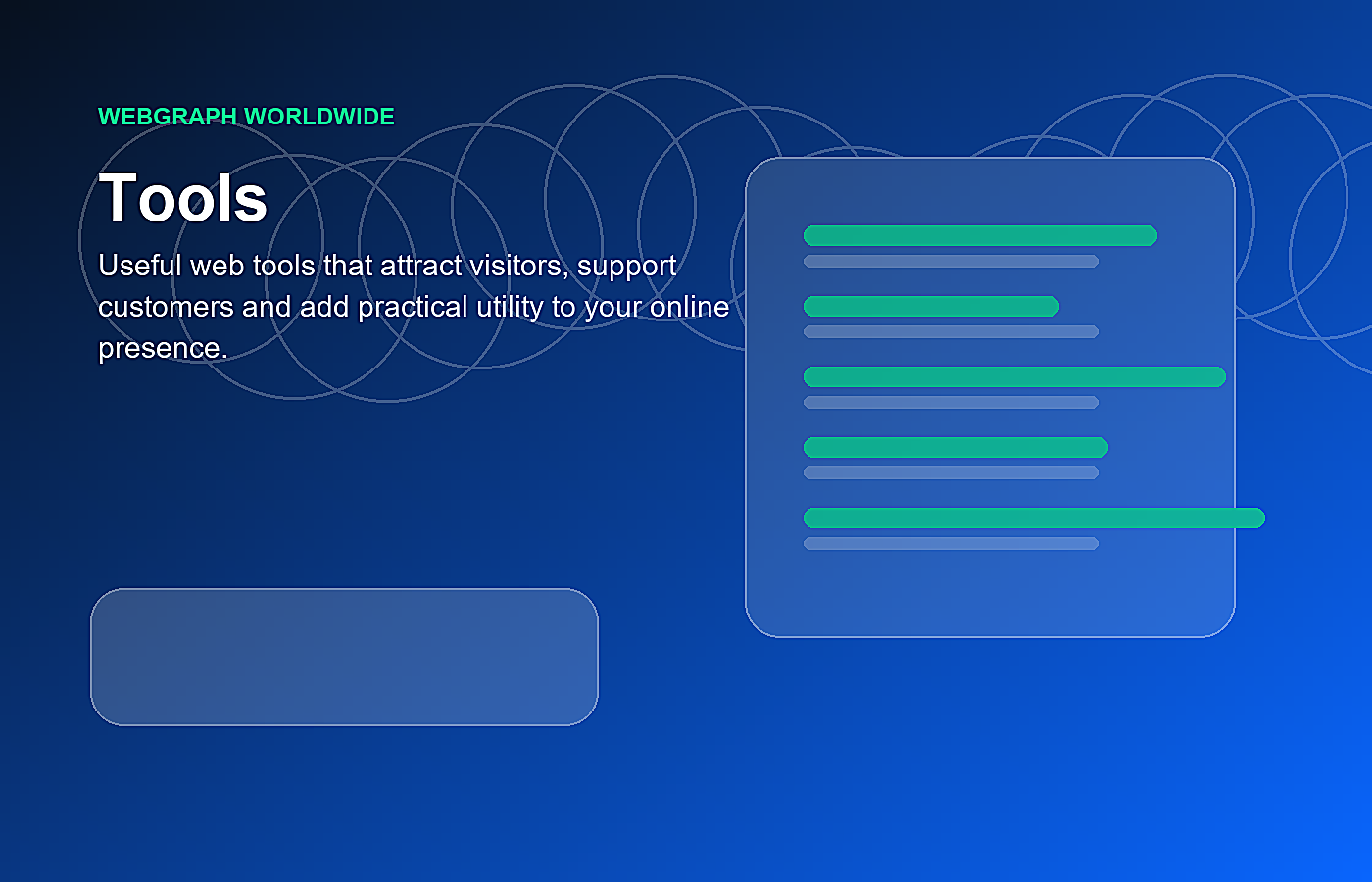 WEBGRAPH WORLDWIDE

Tools

Useful web tools that attract visitors, support customers and add practical utility to your online presence.